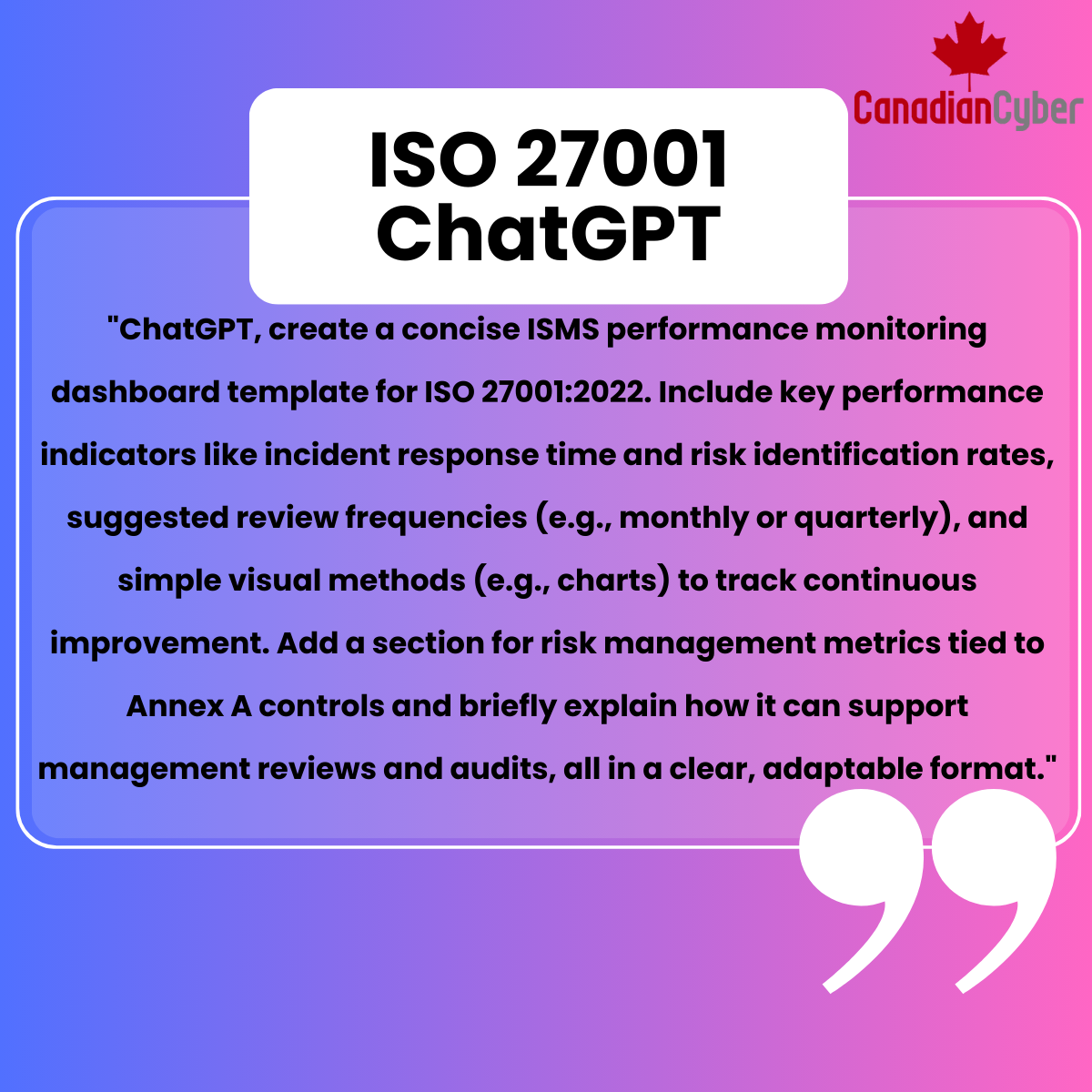 CanadianCyber

ISO 27001
ChatGPT

"ChatGPT, create a concise ISMS performance monitoring dashboard template for ISO 27001:2022. Include key performance indicators like incident response time and risk identification rates, suggested review frequencies (e.g., monthly or quarterly), and simple visual methods (e.g., charts) to track continuous improvement. Add a section for risk management metrics tied to Annex A controls and briefly explain how it can support management reviews and audits, all in a clear, adaptable format."